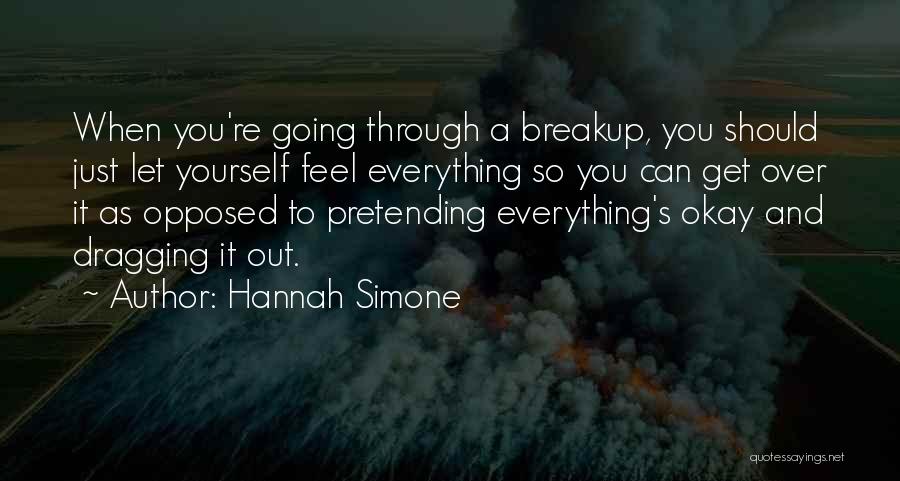 When you're going through a breakup, you should just let yourself feel everything so you can get over it as opposed to pretending everything's okay and dragging it out.

~ Author: Hannah Simone

quotessayings.net